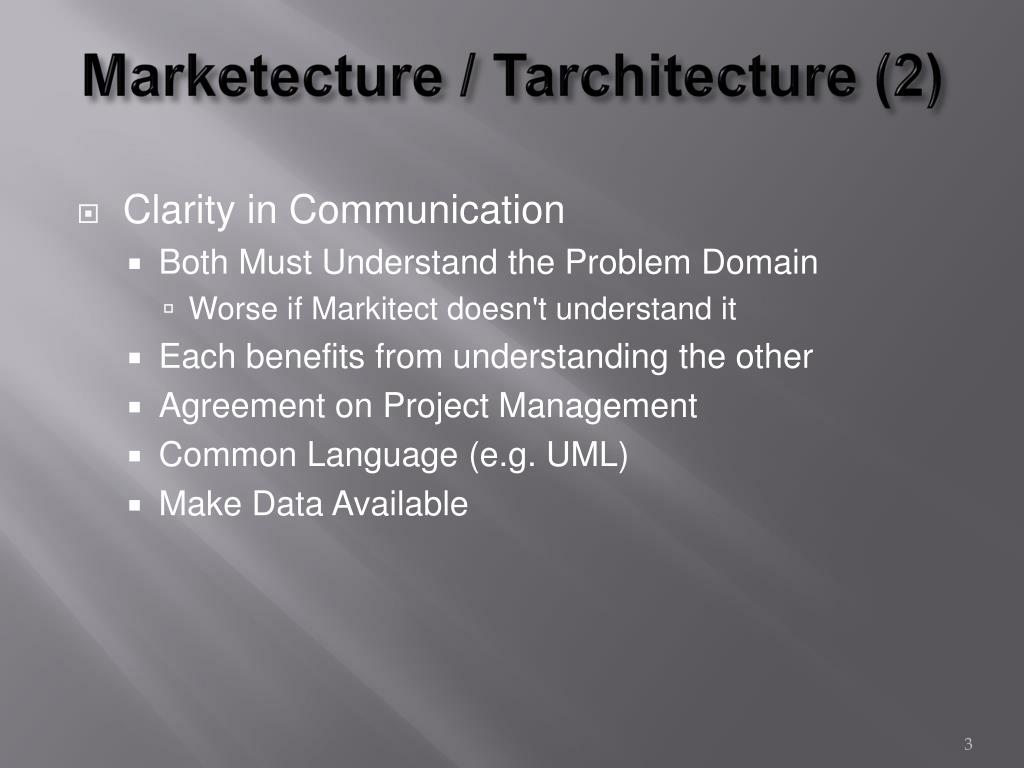 Marketecture / Tarchitecture (2)

Clarity in Communication
Both Must Understand the Problem Domain
Worse if Markitect doesn't understand it
Each benefits from understanding the other
Agreement on Project Management
Common Language (e.g. UML)
Make Data Available

3